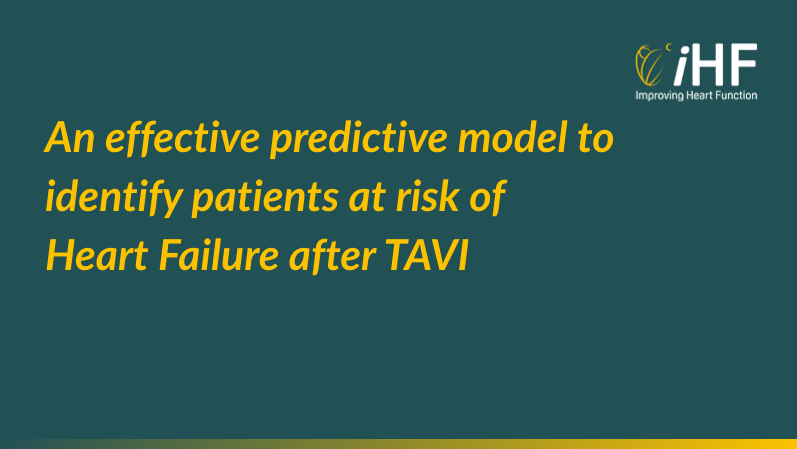 iHF
Improving Heart Function

An effective predictive model to identify patients at risk of Heart Failure after TAVI